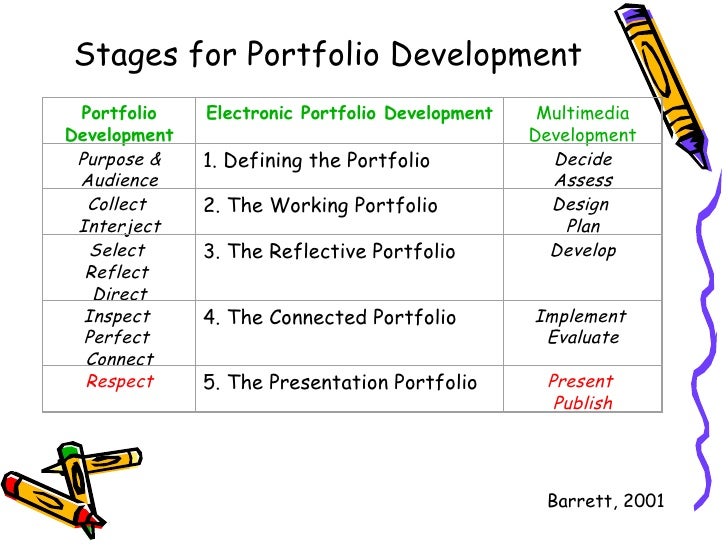 Stages for Portfolio Development

| Portfolio Development | Electronic Portfolio Development | Multimedia Development |
|---|---|---|
| Purpose & Audience | 1. Defining the Portfolio | Decide Assess |
| Collect Interject | 2. The Working Portfolio | Design Plan |
| Select Reflect Direct | 3. The Reflective Portfolio | Develop |
| Inspect Perfect Connect | 4. The Connected Portfolio | Implement Evaluate |
| Respect | 5. The Presentation Portfolio | Present Publish |

Barrett, 2001